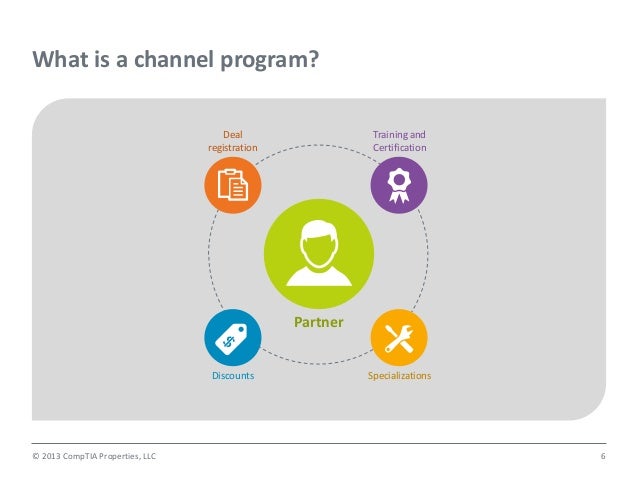 What is a channel program?

Deal registration

Training and Certification

Partner

Discounts

Specializations

© 2013 CompTIA Properties, LLC

6